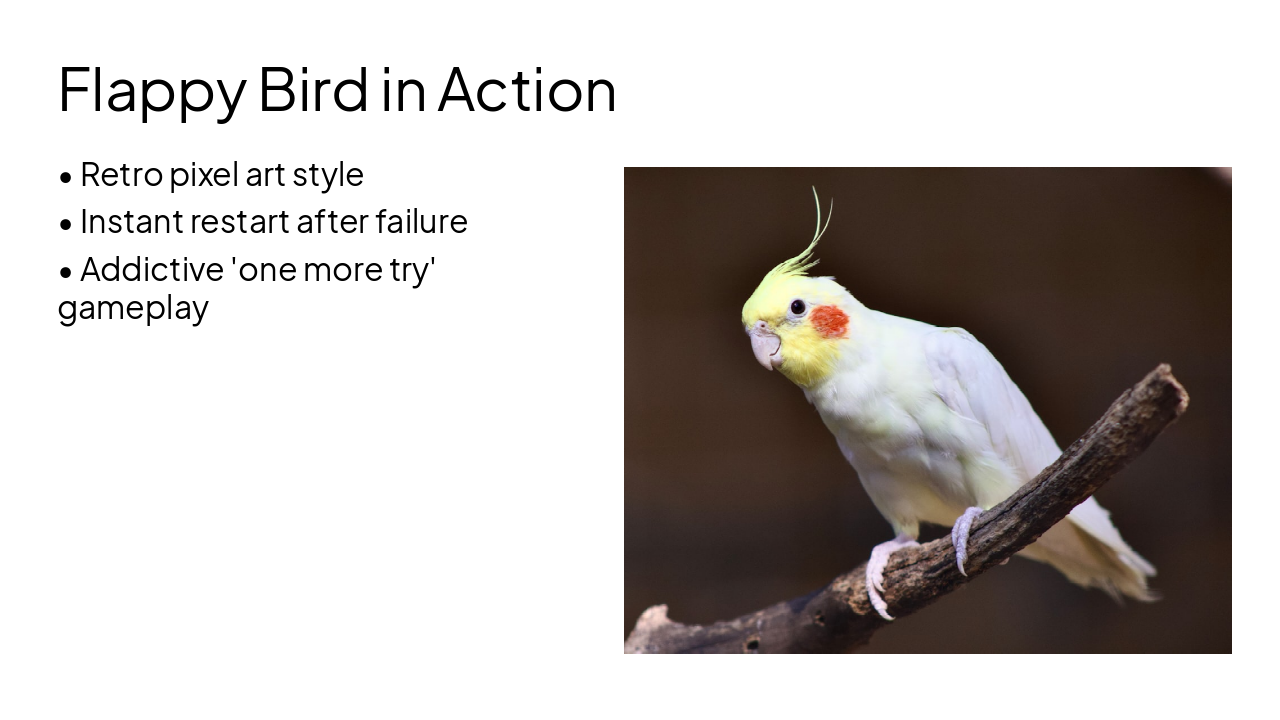 Flappy Bird in Action

• Retro pixel art style
• Instant restart after failure
• Addictive 'one more try' gameplay